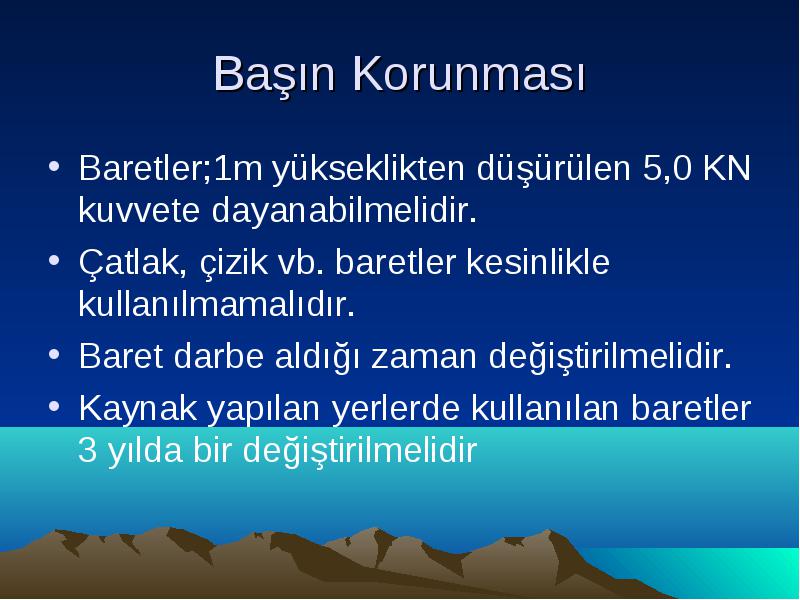 Başın Korunması

• Baretler;1m yükseklikten düşürülen 5,0 KN kuvvete dayanabilmelidir.

• Çatlak, çizik vb. baretler kesinlikle kullanılmamalıdır.

• Baret darbe aldığı zaman değiştirilmelidir.

• Kaynak yapılan yerlerde kullanılan baretler 3 yılda bir değiştirilmelidir